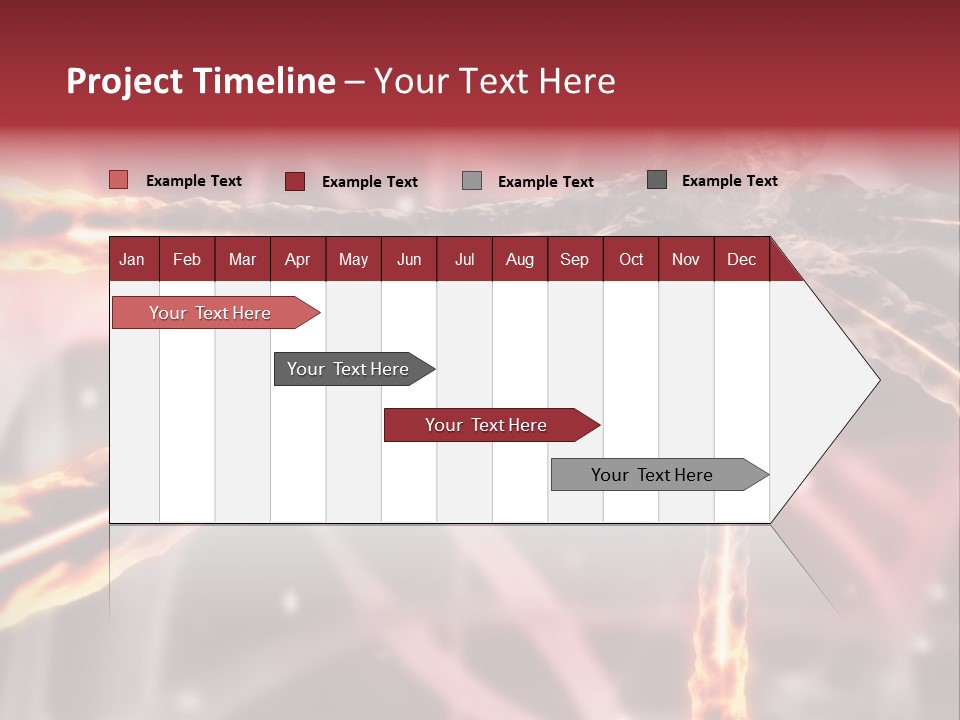 Project Timeline – Your Text Here

Example Text Example Text Example Text Example Text

| Jan | Feb | Mar | Apr | May | Jun | Jul | Aug | Sep | Oct | Nov | Dec |
|---|---|---|---|---|---|---|---|---|---|---|---|

Your Text Here

Your Text Here

Your Text Here

Your Text Here